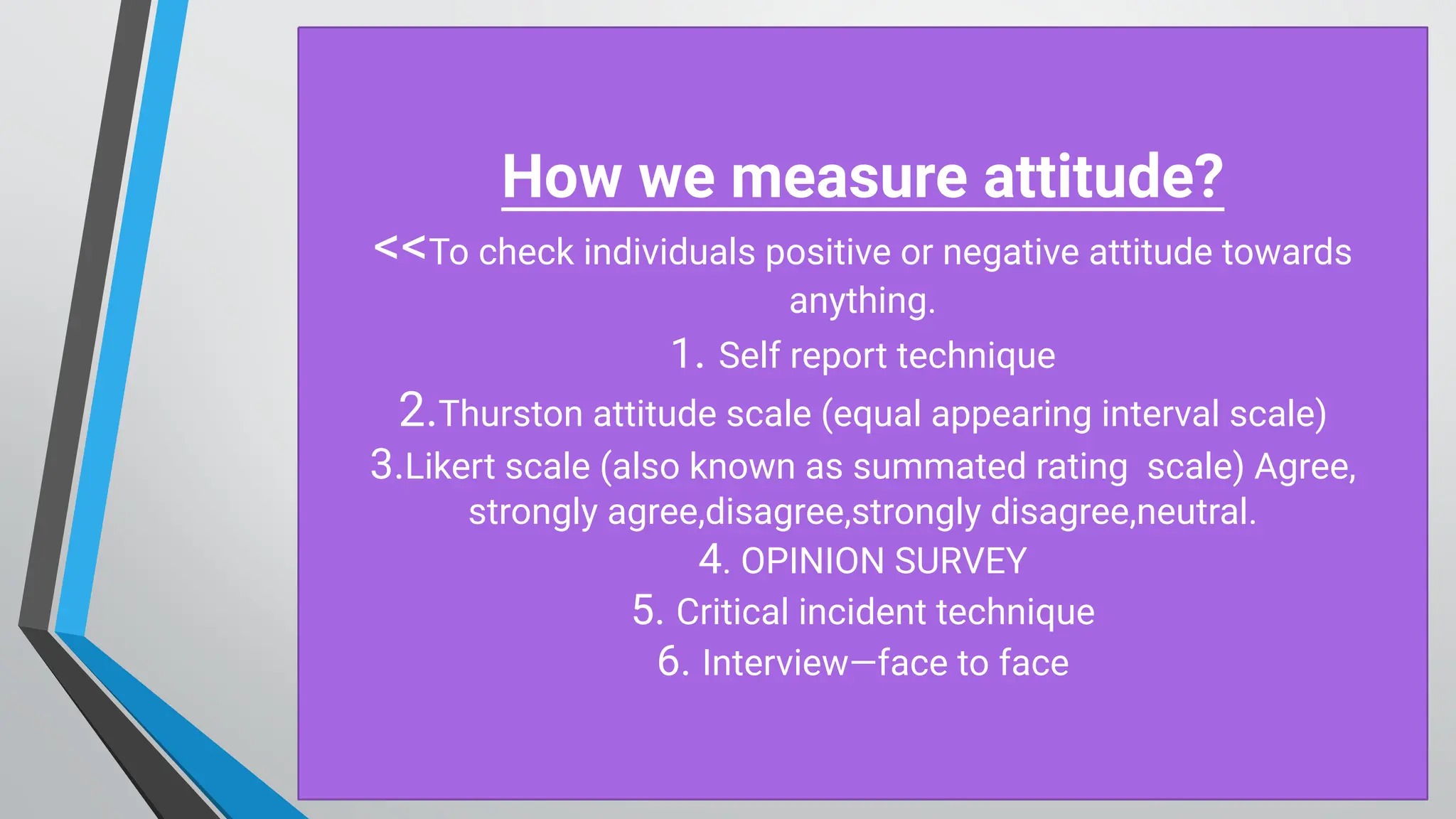 How we measure attitude?

<<To check individuals positive or negative attitude towards anything.

1. Self report technique

2.Thurston attitude scale (equal appearing interval scale)

3.Likert scale (also known as summated rating scale) Agree, strongly agree,disagree,strongly disagree,neutral.

4. OPINION SURVEY

5. Critical incident technique

6. Interview—face to face